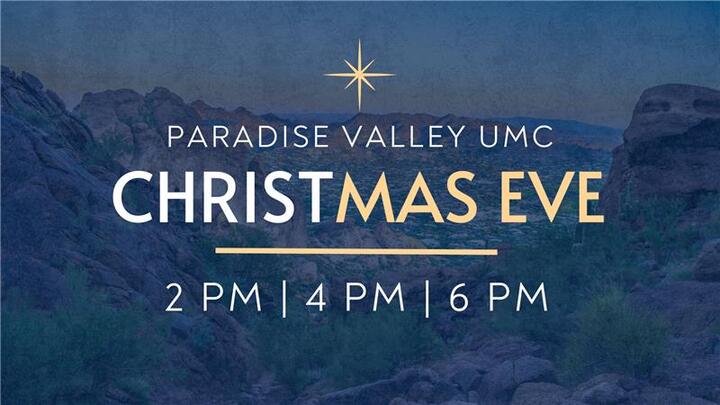 PARADISE VALLEY UMC

CHRISTMAS EVE

2 PM | 4 PM | 6 PM